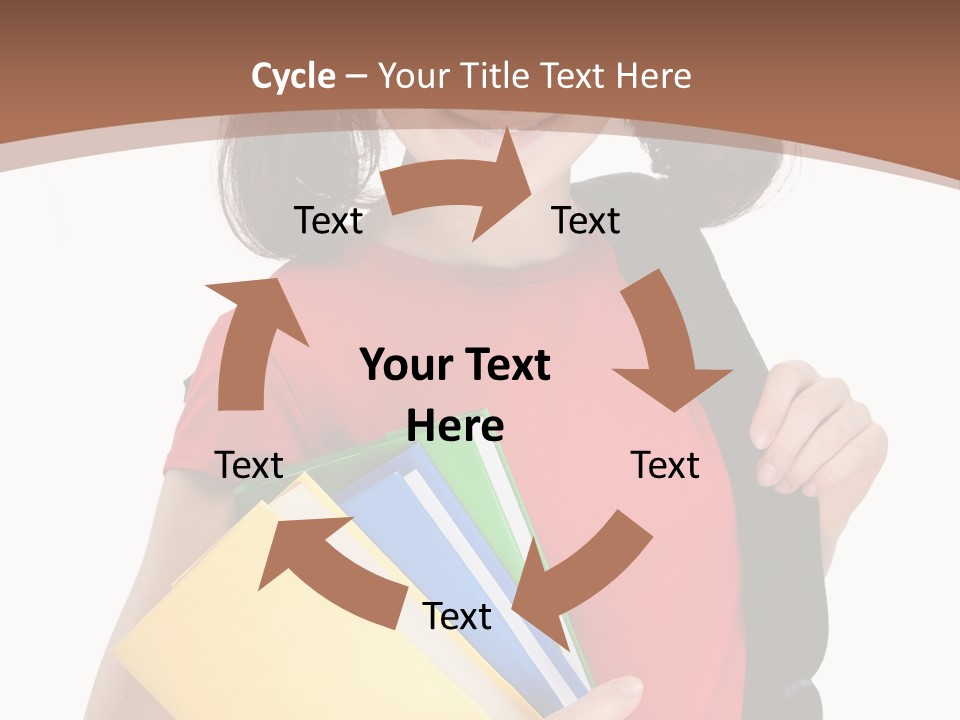 Cycle – Your Title Text Here

Text

Text

Your Text Here

Text

Text

Text